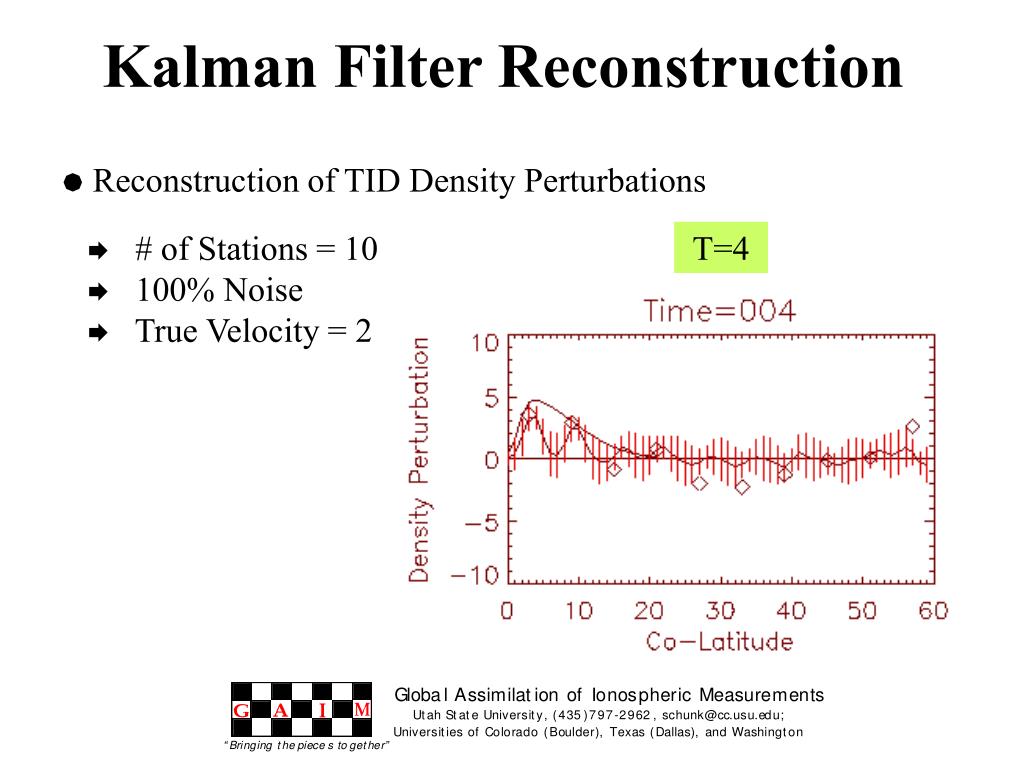 Kalman Filter Reconstruction

Reconstruction of TID Density Perturbations

# of Stations = 10
100% Noise
True Velocity = 2

T=4

Time=004

Density Perturbation

10
5
0
−5
−10

0 10 20 30 40 50 60

Co−Latitude

G A I M

"Bringing the pieces together"

Global Assimilation of Ionospheric Measurements
Utah State University, (435)797-2962, schunk@cc.usu.edu;
Universities of Colorado (Boulder), Texas (Dallas), and Washington